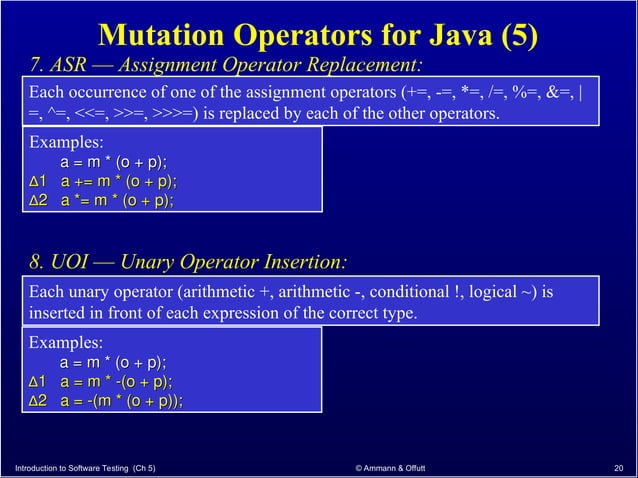 Mutation Operators for Java (5)

7. ASR — Assignment Operator Replacement:

Each occurrence of one of the assignment operators (+=, -=, *=, /=, %=, &=, |=, ^=, <<=, >>=, >>>=) is replaced by each of the other operators.

Examples:
a = m * (o + p);
Δ1 a += m * (o + p);
Δ2 a *= m * (o + p);

8. UOI — Unary Operator Insertion:

Each unary operator (arithmetic +, arithmetic -, conditional !, logical ~) is inserted in front of each expression of the correct type.

Examples:
a = m * (o + p);
Δ1 a = m * -(o + p);
Δ2 a = -(m * (o + p));

Introduction to Software Testing (Ch 5)

© Ammann & Offutt

20